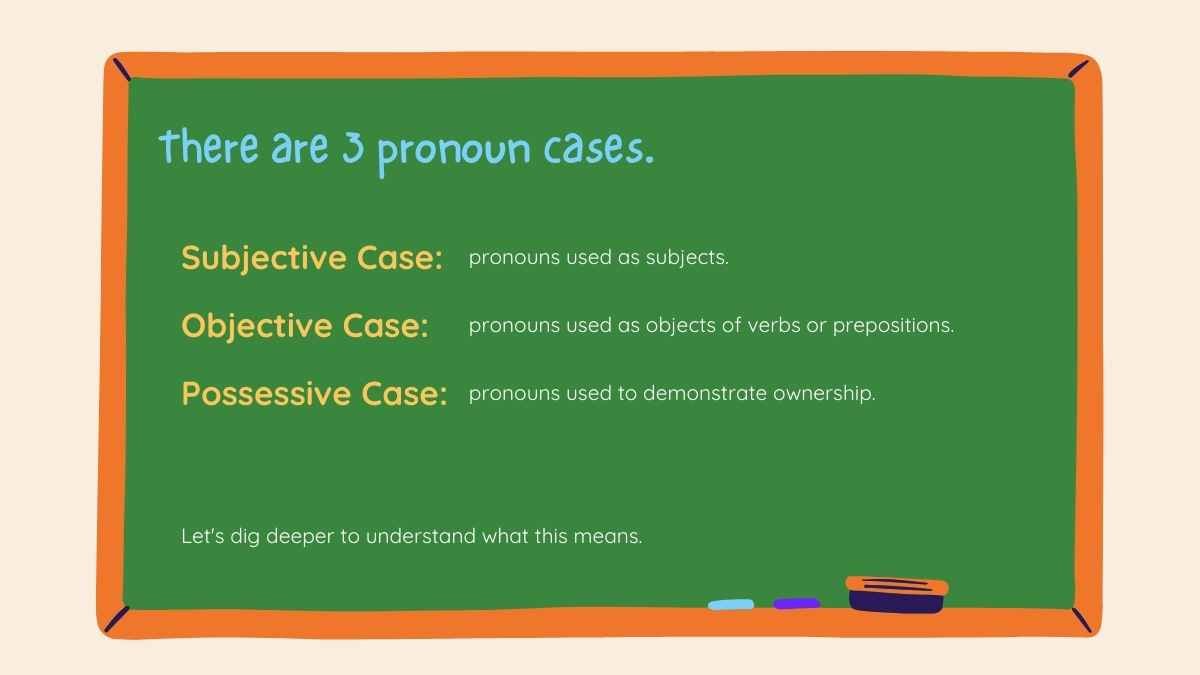 there are 3 pronoun cases.

Subjective Case: pronouns used as subjects.

Objective Case: pronouns used as objects of verbs or prepositions.

Possessive Case: pronouns used to demonstrate ownership.

Let's dig deeper to understand what this means.